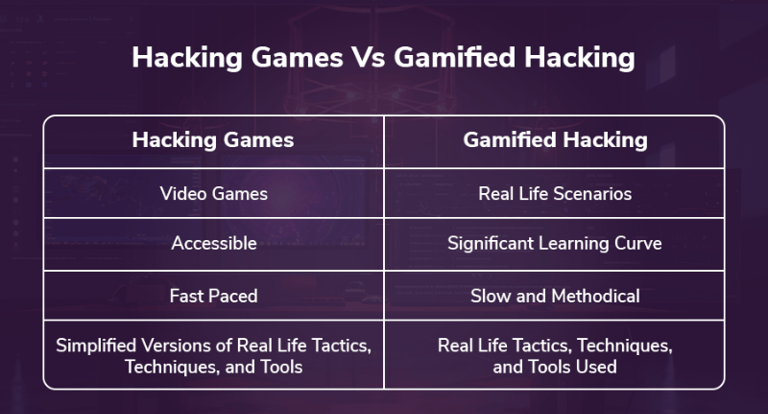 Hacking Games Vs Gamified Hacking

| Hacking Games | Gamified Hacking |
|---|---|
| Video Games | Real Life Scenarios |
| Accessible | Significant Learning Curve |
| Fast Paced | Slow and Methodical |
| Simplified Versions of Real Life Tactics, Techniques, and Tools | Real Life Tactics, Techniques, and Tools Used |